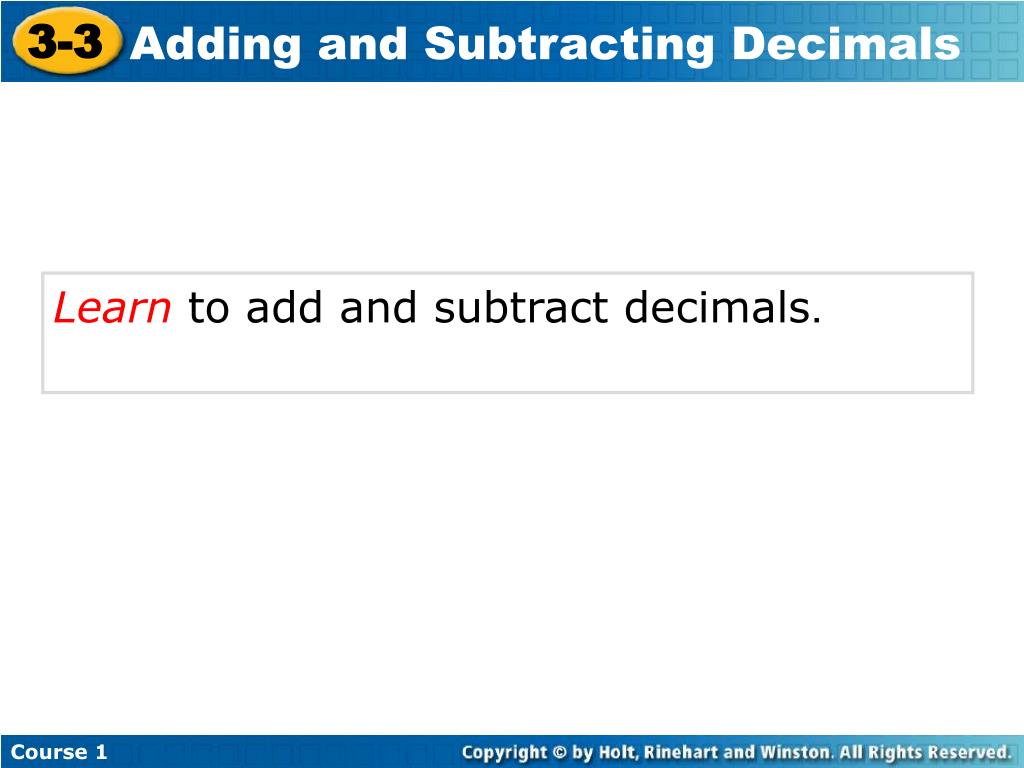 3-3 Adding and Subtracting Decimals

Learn to add and subtract decimals.

Course 1

Copyright © by Holt, Rinehart and Winston. All Rights Reserved.